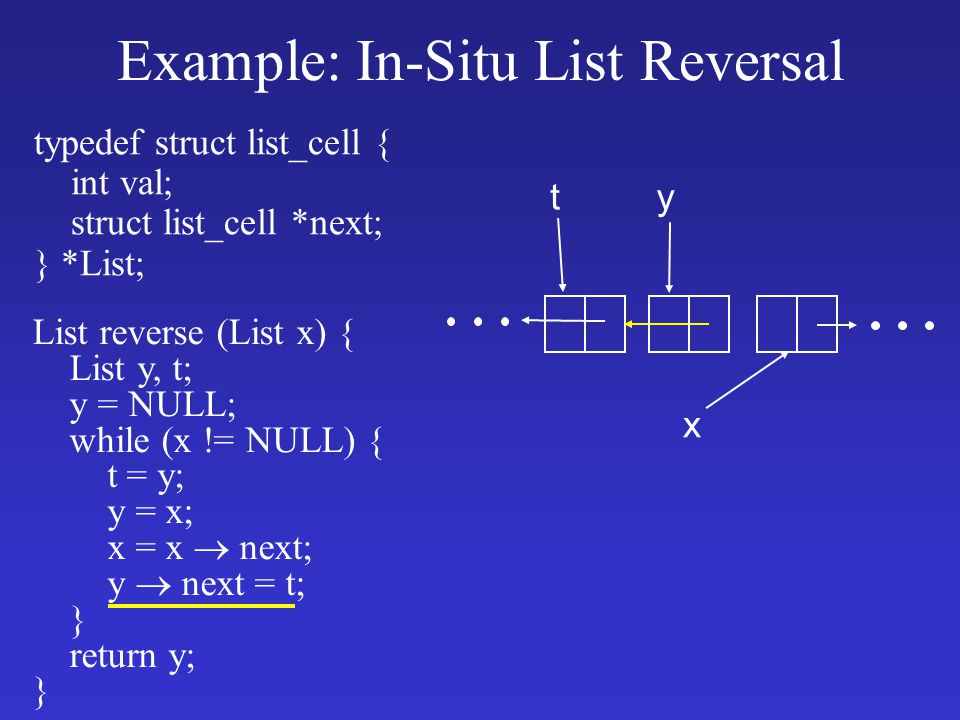 Example: In-Situ List Reversal

typedef struct list_cell {
int val;
struct list_cell *next;
} *List;

List reverse (List x) {
List y, t;
y = NULL;
while (x != NULL) {
t = y;
y = x;
x = x $\rightarrow$ next;
y $\rightarrow$ next = t;
}
return y;
}

t y

. . . . . .

x